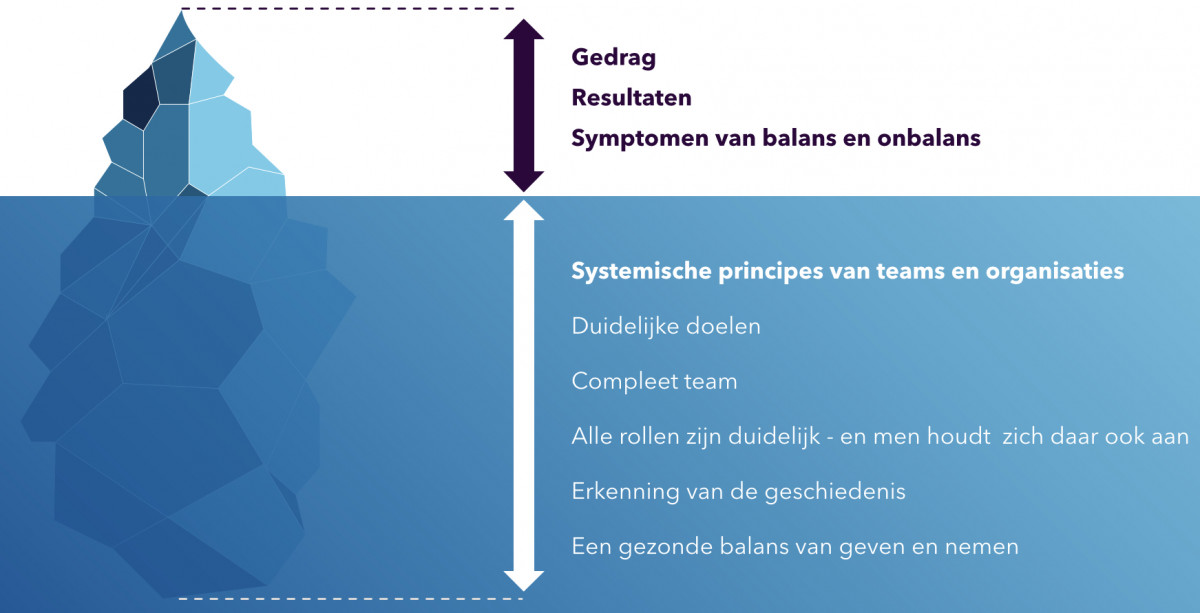 Gedrag

Resultaten

Symptomen van balans en onbalans

Systemische principes van teams en organisaties

Duidelijke doelen

Compleet team

Alle rollen zijn duidelijk - en men houdt zich daar ook aan

Erkenning van de geschiedenis

Een gezonde balans van geven en nemen